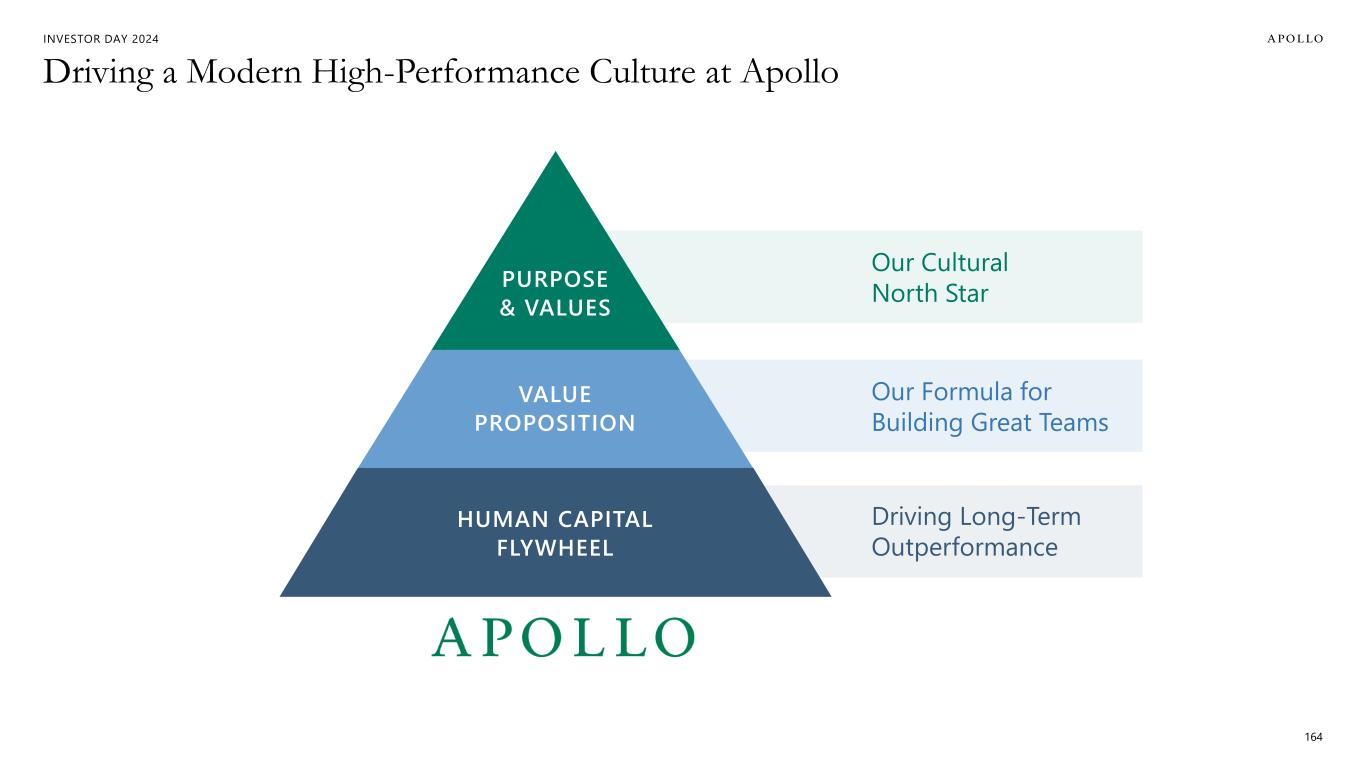 INVESTOR DAY 2024

APOLLO

Driving a Modern High-Performance Culture at Apollo

PURPOSE & VALUES

Our Cultural North Star

VALUE PROPOSITION

Our Formula for Building Great Teams

HUMAN CAPITAL FLYWHEEL

Driving Long-Term Outperformance

APOLLO

164